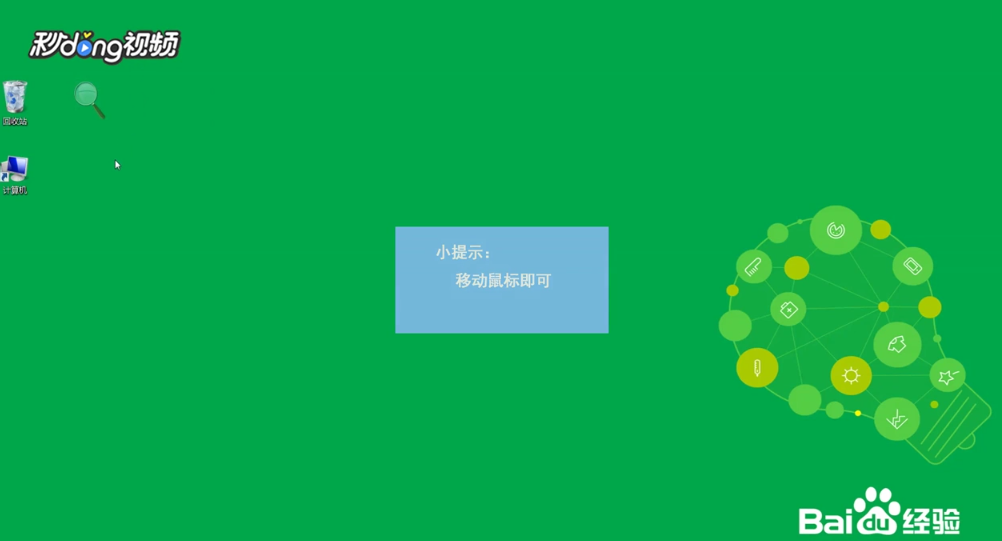 秒dong视频

回收站

计算机

小提示：
移动鼠标即可

Baidu经验